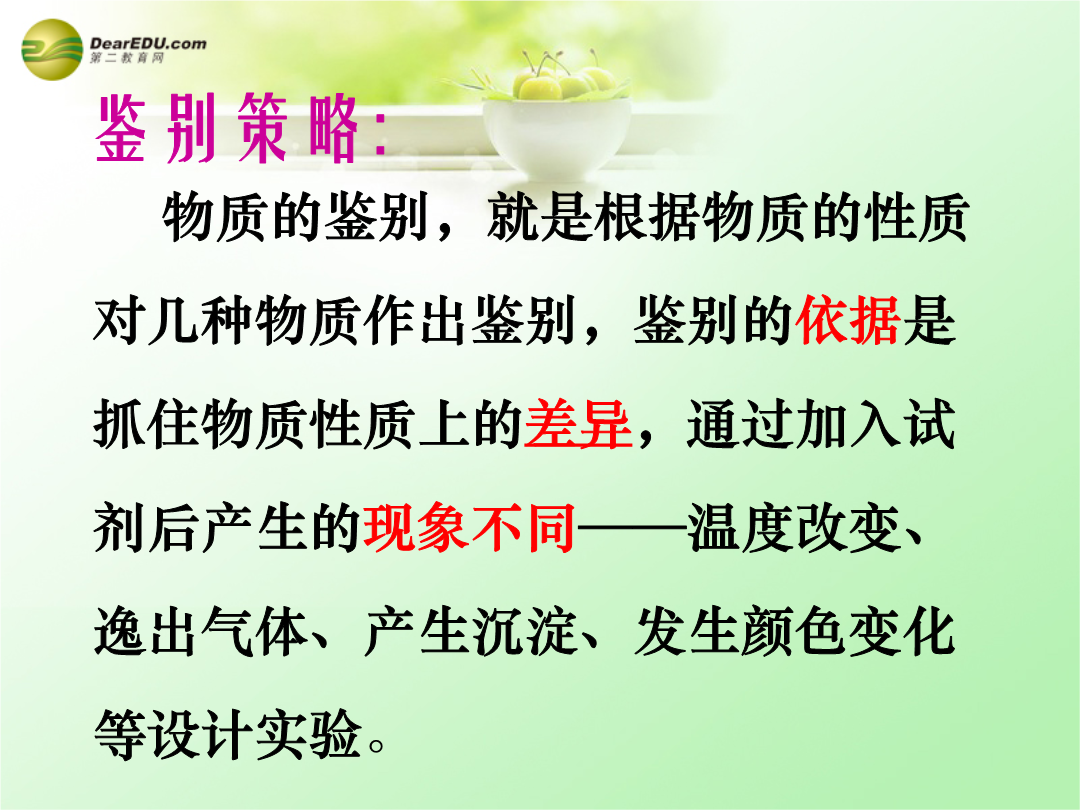 DearEDU.com
第二教育网

鉴别策略:

物质的鉴别，就是根据物质的性质对几种物质作出鉴别，鉴别的依据是抓住物质性质上的差异，通过加入试剂后产生的现象不同——温度改变、逸出气体、产生沉淀、发生颜色变化等设计实验。